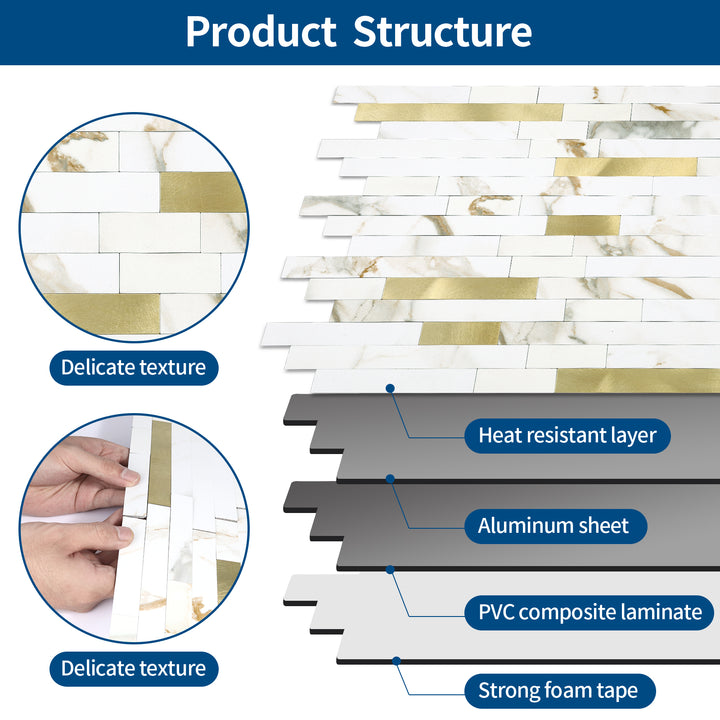 Product Structure

Delicate texture

Delicate texture

Heat resistant layer

Aluminum sheet

PVC composite laminate

Strong foam tape